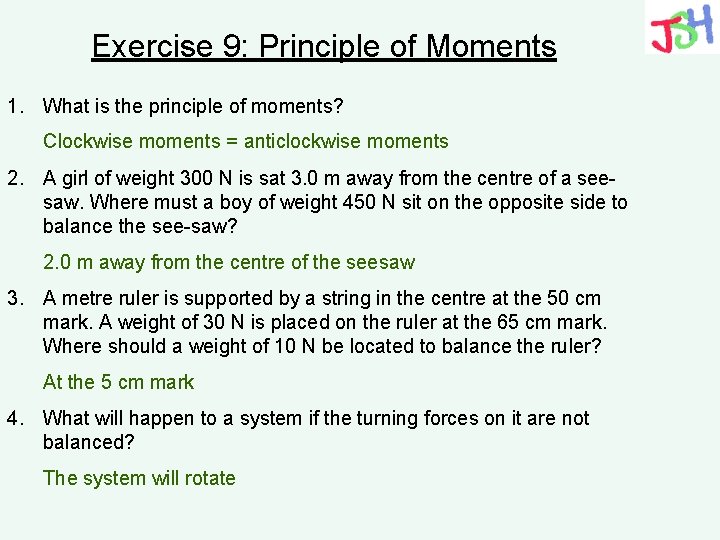 JSH

Exercise 9: Principle of Moments

1. What is the principle of moments?

Clockwise moments = anticlockwise moments

2. A girl of weight 300 N is sat 3.0 m away from the centre of a see-saw. Where must a boy of weight 450 N sit on the opposite side to balance the see-saw?

2.0 m away from the centre of the seesaw

3. A metre ruler is supported by a string in the centre at the 50 cm mark. A weight of 30 N is placed on the ruler at the 65 cm mark. Where should a weight of 10 N be located to balance the ruler?

At the 5 cm mark

4. What will happen to a system if the turning forces on it are not balanced?

The system will rotate